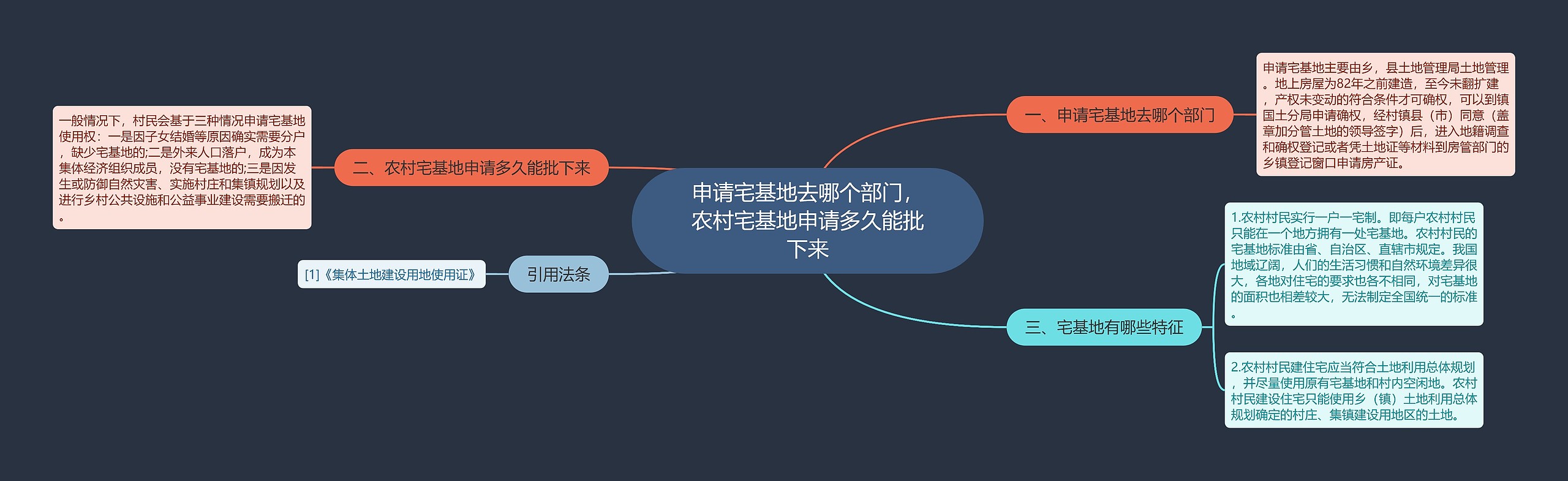 申请宅基地去哪个部门，农村宅基地申请多久能批下来

一、申请宅基地去哪个部门

申请宅基地主要由乡，县土地管理局土地管理。地上房屋为82年之前建造，至今未翻扩建，产权未变动的符合条件才可确权，可以到镇国土分局申请确权，经村镇县（市）同意（盖章加分管土地的领导签字）后，进入地籍调查和确权登记或者凭土地证等材料到房管部门的乡镇登记窗口申请房产证。

二、农村宅基地申请多久能批下来

一般情况下，村民会基于三种情况申请宅基地使用权：一是因子女结婚等原因确实需要分户，缺少宅基地的;二是外来人口落户，成为本集体经济组织成员，没有宅基地的;三是因发生或防御自然灾害、实施村庄和集镇规划以及进行乡村公共设施和公益事业建设需要搬迁的。

三、宅基地有哪些特征

1.农村村民实行一户一宅制。即每户农村村民只能在一个地方拥有一处宅基地。农村村民的宅基地标准由省、自治区、直辖市规定。我国地域辽阔，人们的生活习惯和自然环境差异很大，各地对住宅的要求也各不相同，对宅基地的面积也相差较大，无法制定全国统一的标准。

2.农村村民建住宅应当符合土地利用总体规划，并尽量使用原有宅基地和村内空闲地。农村村民建设住宅只能使用乡（镇）土地利用总体规划确定的村庄、集镇建设用地区的土地。

引用法条

[1]《集体土地建设用地使用证》